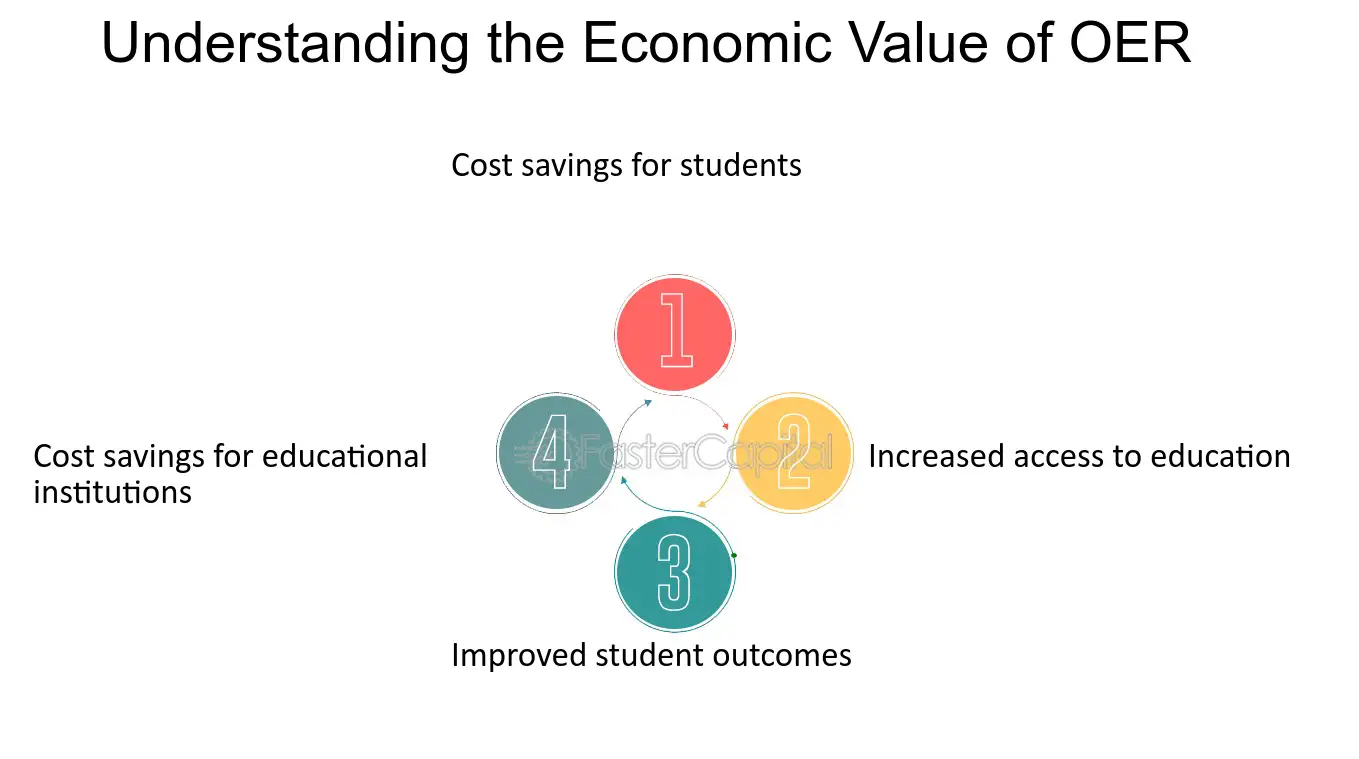 Understanding the Economic Value of OER

Cost savings for students

1

Cost savings for educational institutions

4

2

Increased access to education

3

Improved student outcomes

FasterCapital